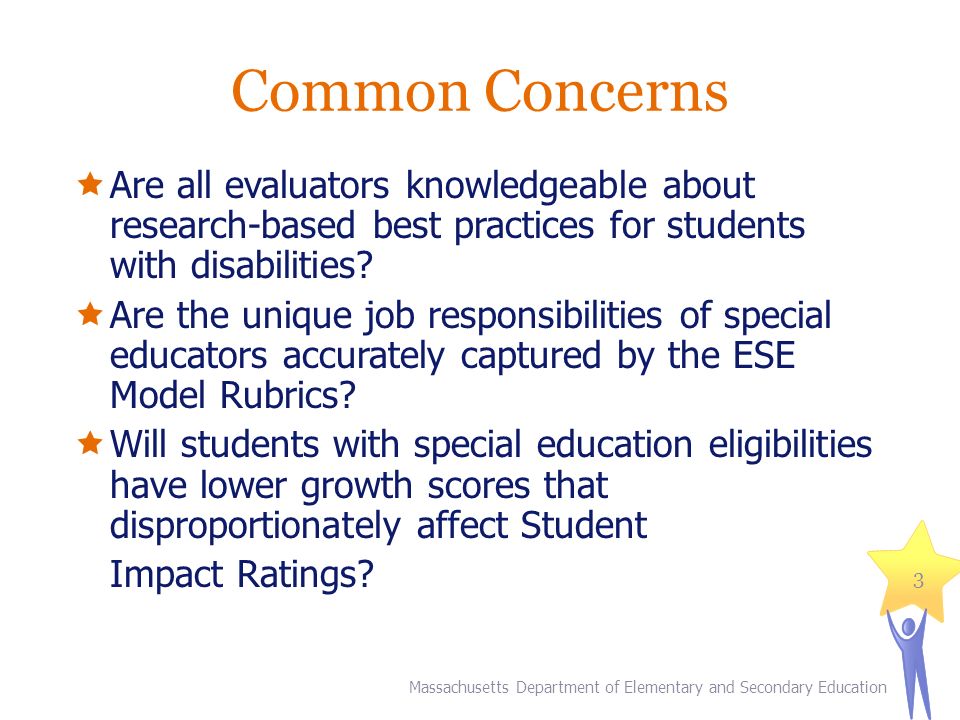 Common Concerns

Are all evaluators knowledgeable about research-based best practices for students with disabilities?

Are the unique job responsibilities of special educators accurately captured by the ESE Model Rubrics?

Will students with special education eligibilities have lower growth scores that disproportionately affect Student

Impact Ratings?

3

Massachusetts Department of Elementary and Secondary Education